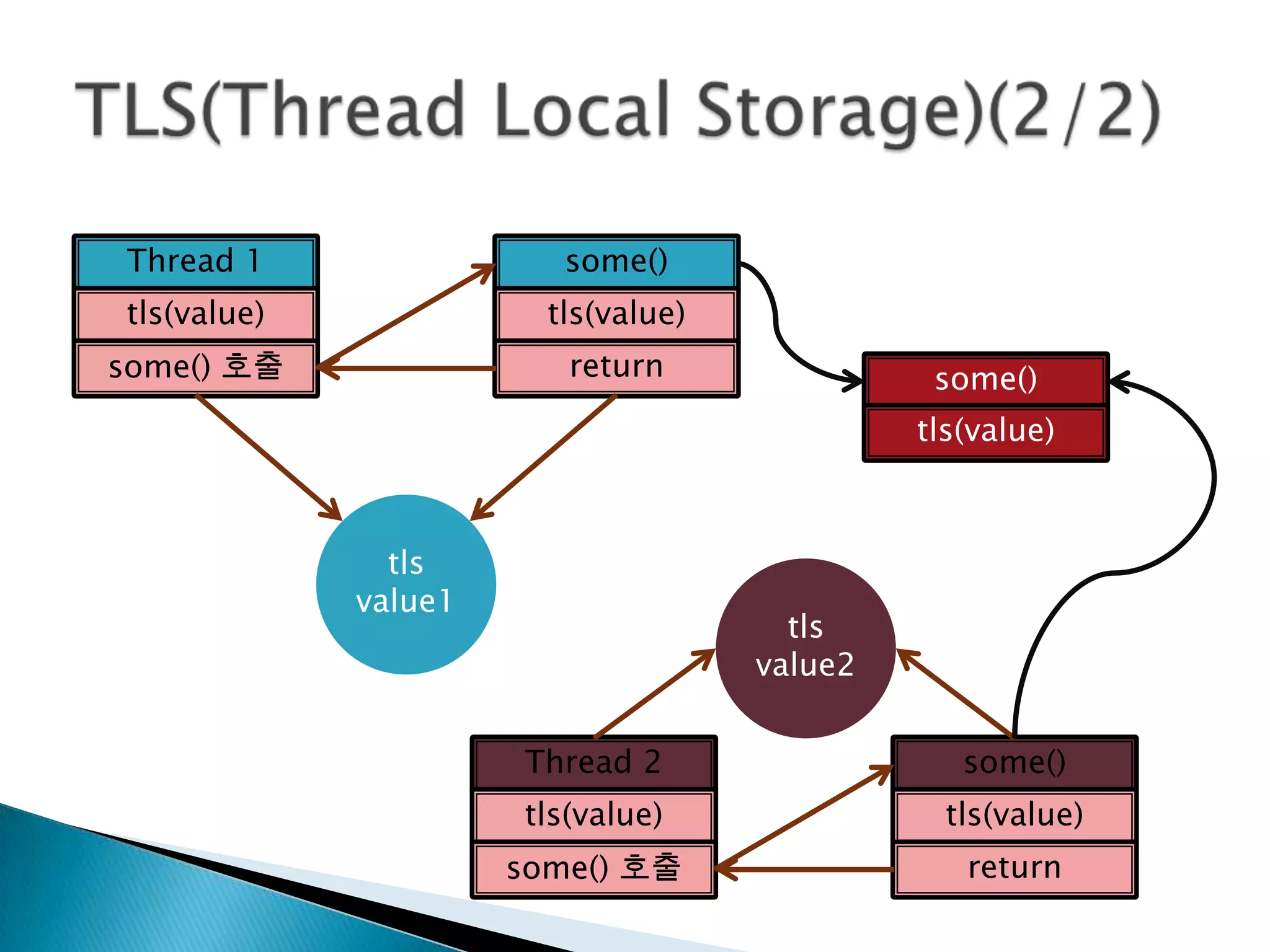 TLS(Thread Local Storage)(2/2)

Thread 1
tls(value)
some() 호출

some()
tls(value)
return

some()
tls(value)

tls
value1

tls
value2

Thread 2
tls(value)
some() 호출

some()
tls(value)
return